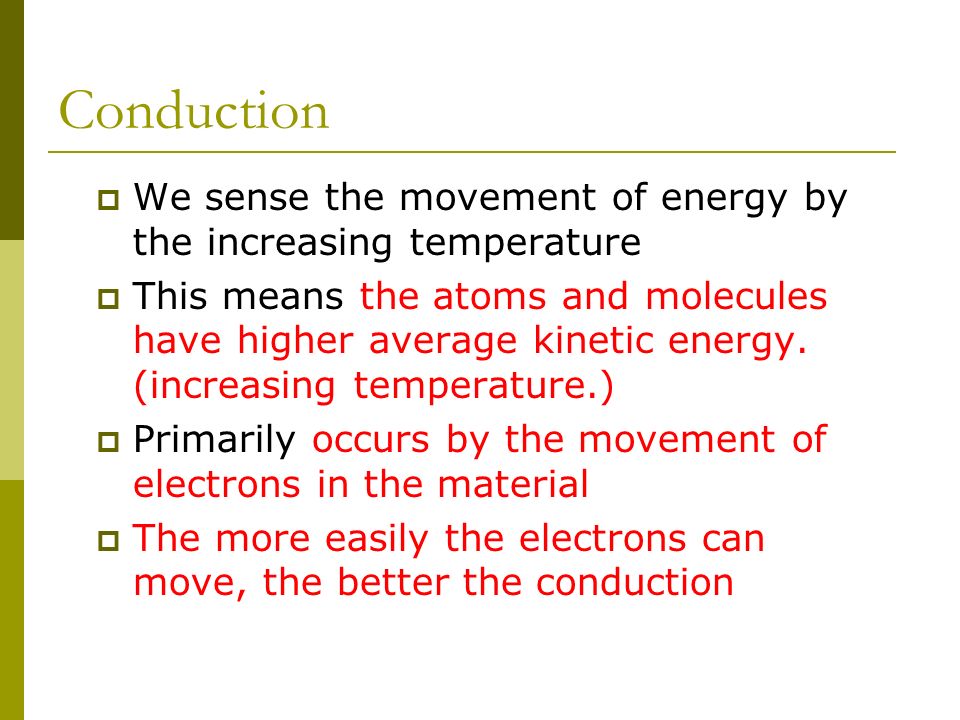 Conduction

We sense the movement of energy by the increasing temperature

This means the atoms and molecules have higher average kinetic energy. (increasing temperature.)

Primarily occurs by the movement of electrons in the material

The more easily the electrons can move, the better the conduction